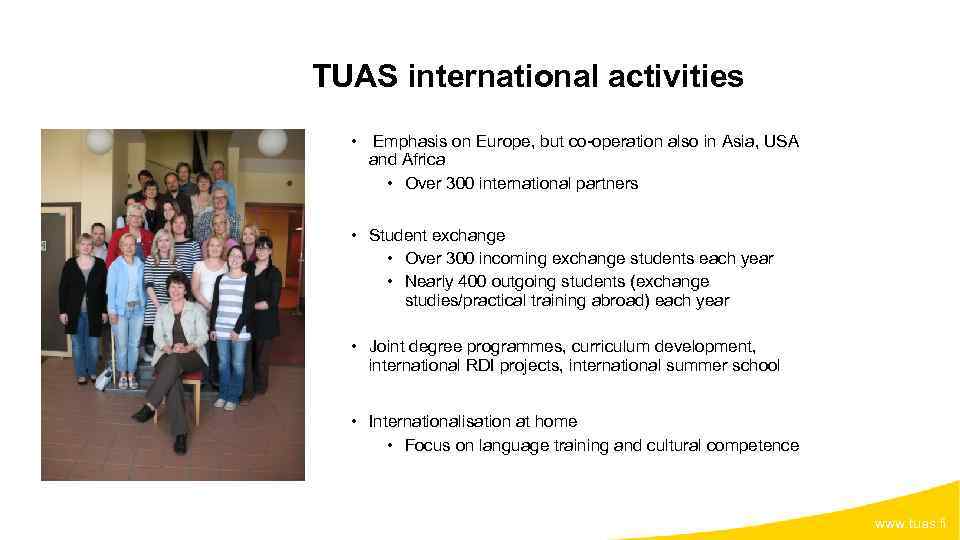 TUAS international activities

• Emphasis on Europe, but co-operation also in Asia, USA and Africa
  • Over 300 international partners

• Student exchange
  • Over 300 incoming exchange students each year
  • Nearly 400 outgoing students (exchange studies/practical training abroad) each year

• Joint degree programmes, curriculum development, international RDI projects, international summer school

• Internationalisation at home
  • Focus on language training and cultural competence

www.tuas.fi